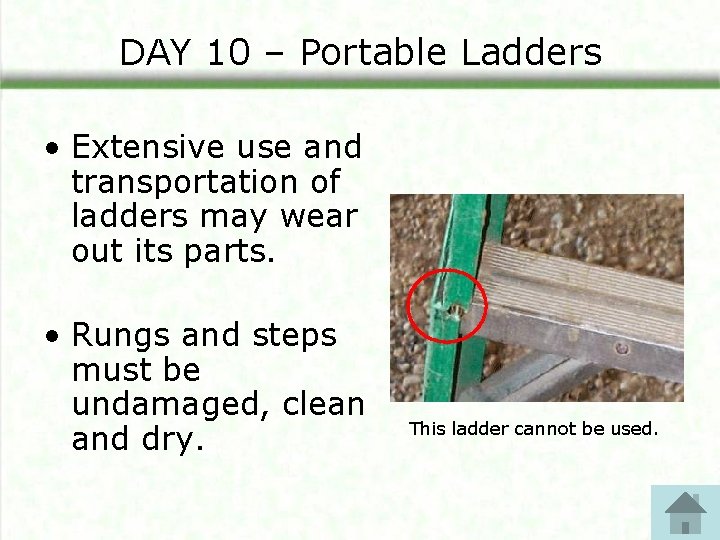 DAY 10 – Portable Ladders

• Extensive use and transportation of ladders may wear out its parts.

• Rungs and steps must be undamaged, clean and dry.

This ladder cannot be used.